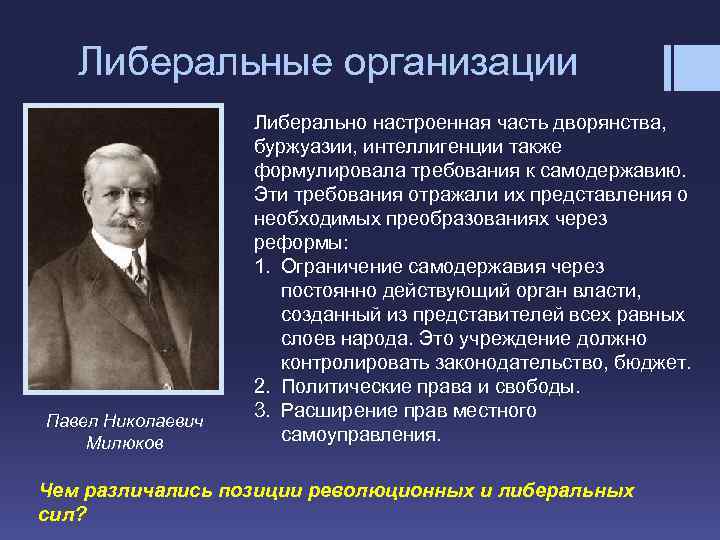 Либеральные организации

Либерально настроенная часть дворянства, буржуазии, интеллигенции также формулировала требования к самодержавию. Эти требования отражали их представления о необходимых преобразованиях через реформы:
1. Ограничение самодержавия через постоянно действующий орган власти, созданный из представителей всех равных слоев народа. Это учреждение должно контролировать законодательство, бюджет.
2. Политические права и свободы.
3. Расширение прав местного самоуправления.

Павел Николаевич Милюков

Чем различались позиции революционных и либеральных сил?